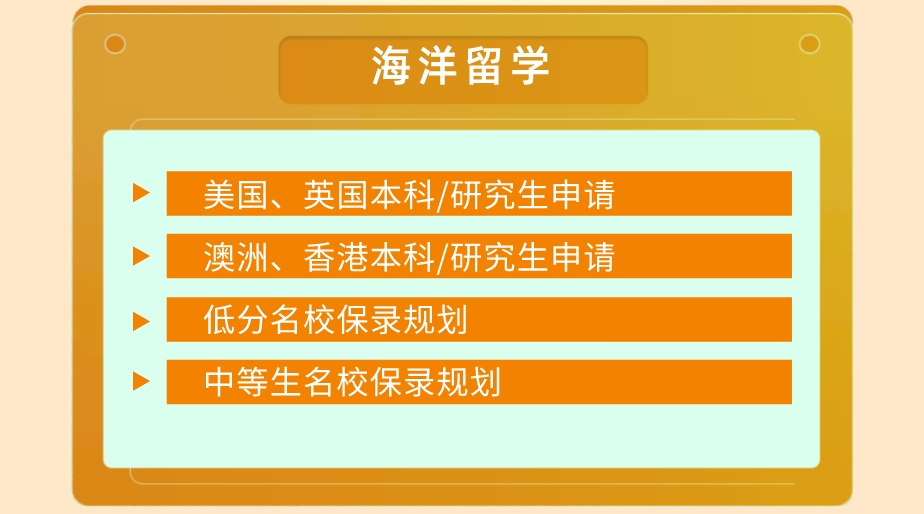 海洋留学

美国、英国本科/研究生申请

澳洲、香港本科/研究生申请

低分名校保录规划

中等生名校保录规划